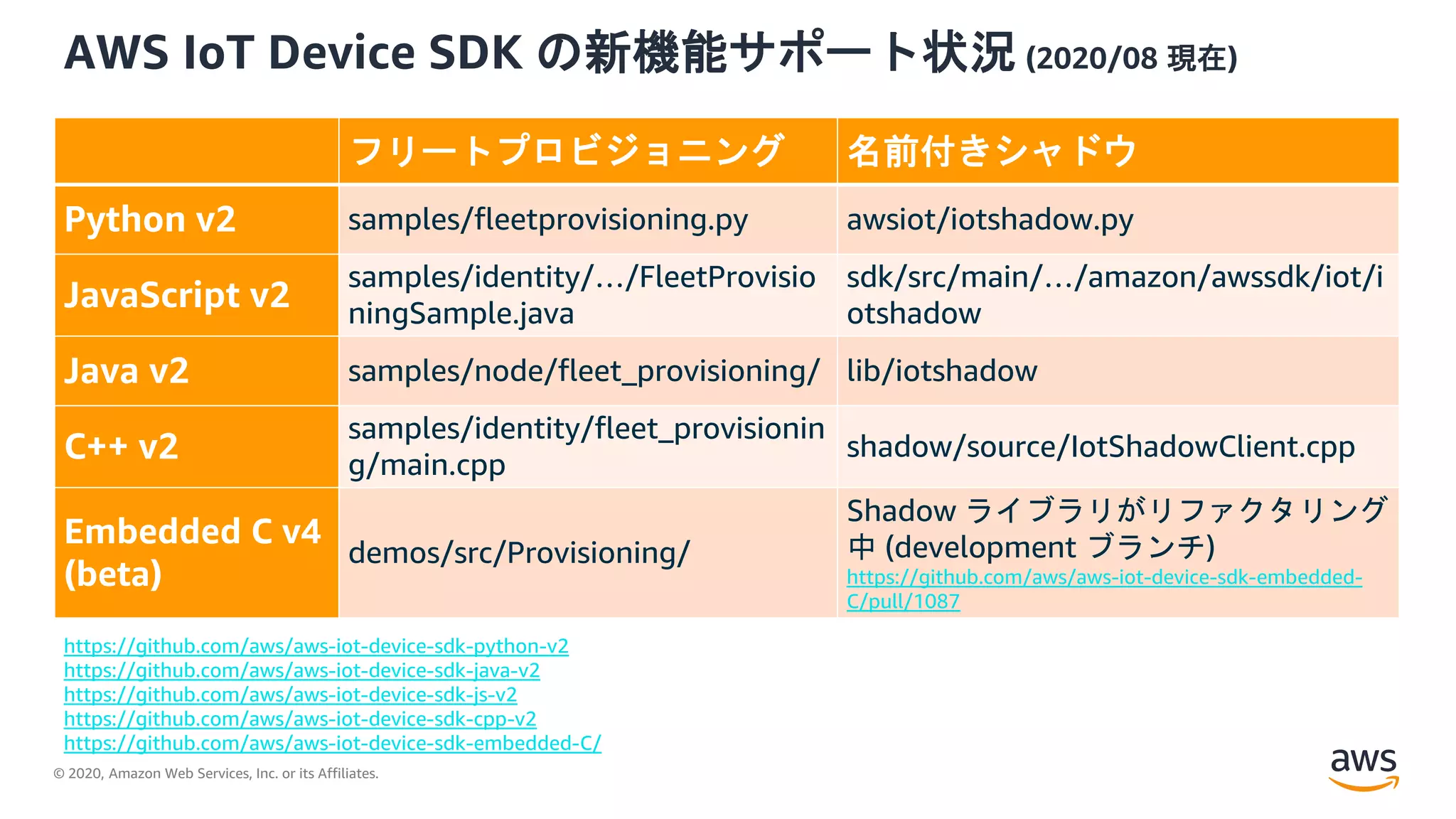 AWS IoT Device SDK の新機能サポート状況 (2020/08 現在)

| | フリートプロビジョニング | 名前付きシャドウ |
|---|---|---|
| Python v2 | samples/fleetprovisioning.py | awsiot/iotshadow.py |
| JavaScript v2 | samples/identity/…/FleetProvisioningSample.java | sdk/src/main/…/amazon/awssdk/iot/iotshadow |
| Java v2 | samples/node/fleet_provisioning/ | lib/iotshadow |
| C++ v2 | samples/identity/fleet_provisioning/main.cpp | shadow/source/IotShadowClient.cpp |
| Embedded C v4 (beta) | demos/src/Provisioning/ | Shadow ライブラリがリファクタリング中 (development ブランチ) https://github.com/aws/aws-iot-device-sdk-embedded-C/pull/1087 |

https://github.com/aws/aws-iot-device-sdk-python-v2
https://github.com/aws/aws-iot-device-sdk-java-v2
https://github.com/aws/aws-iot-device-sdk-js-v2
https://github.com/aws/aws-iot-device-sdk-cpp-v2
https://github.com/aws/aws-iot-device-sdk-embedded-C/

© 2020, Amazon Web Services, Inc. or its Affiliates.

aws